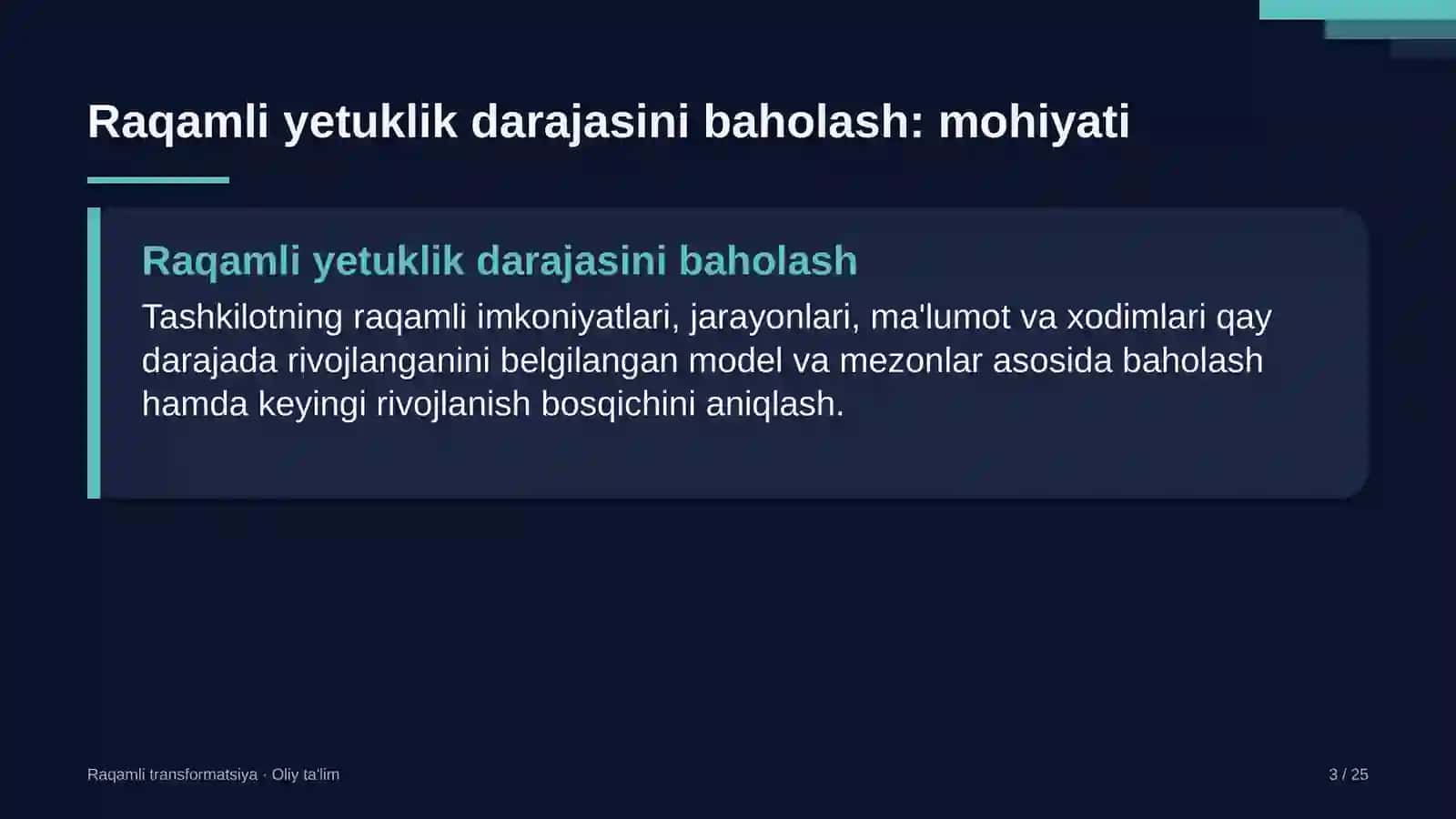 Raqamli yetuklik darajasini baholash: mohiyati

Raqamli yetuklik darajasini baholash

Tashkilotning raqamli imkoniyatlari, jarayonlari, ma'lumot va xodimlari qay darajada rivojlanganini belgilangan model va mezonlar asosida baholash hamda keyingi rivojlanish bosqichini aniqlash.

Raqamli transformatsiya · Oliy ta'lim

3 / 25